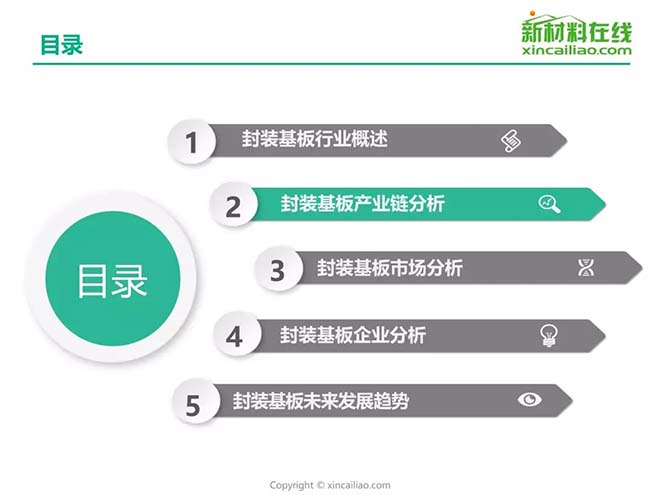 目录

新材料在线
xincailiao.com

目录

1 封装基板行业概述

2 封装基板产业链分析

3 封装基板市场分析

4 封装基板企业分析

5 封装基板未来发展趋势

Copyright © xincailiao.com